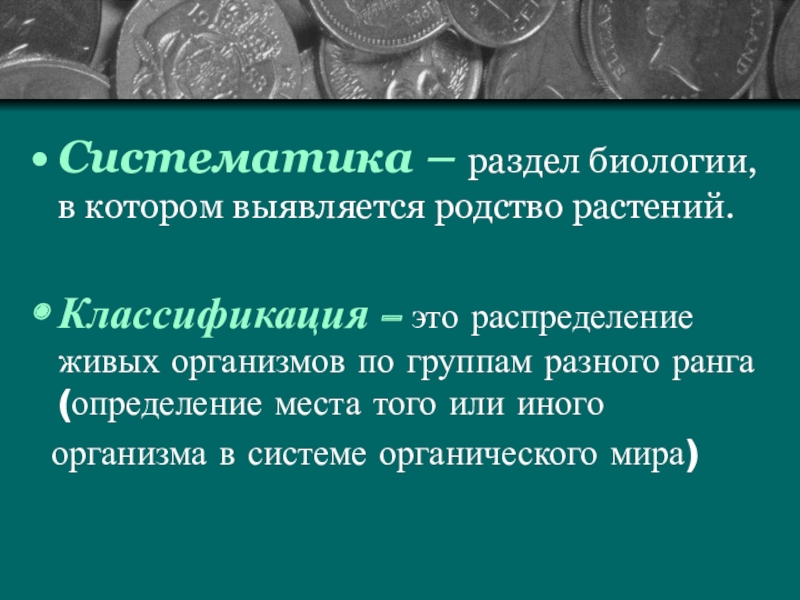 • Систематика – раздел биологии, в котором выявляется родство растений.

• Классификация – это распределение живых организмов по группам разного ранга (определение места того или иного организма в системе органического мира)